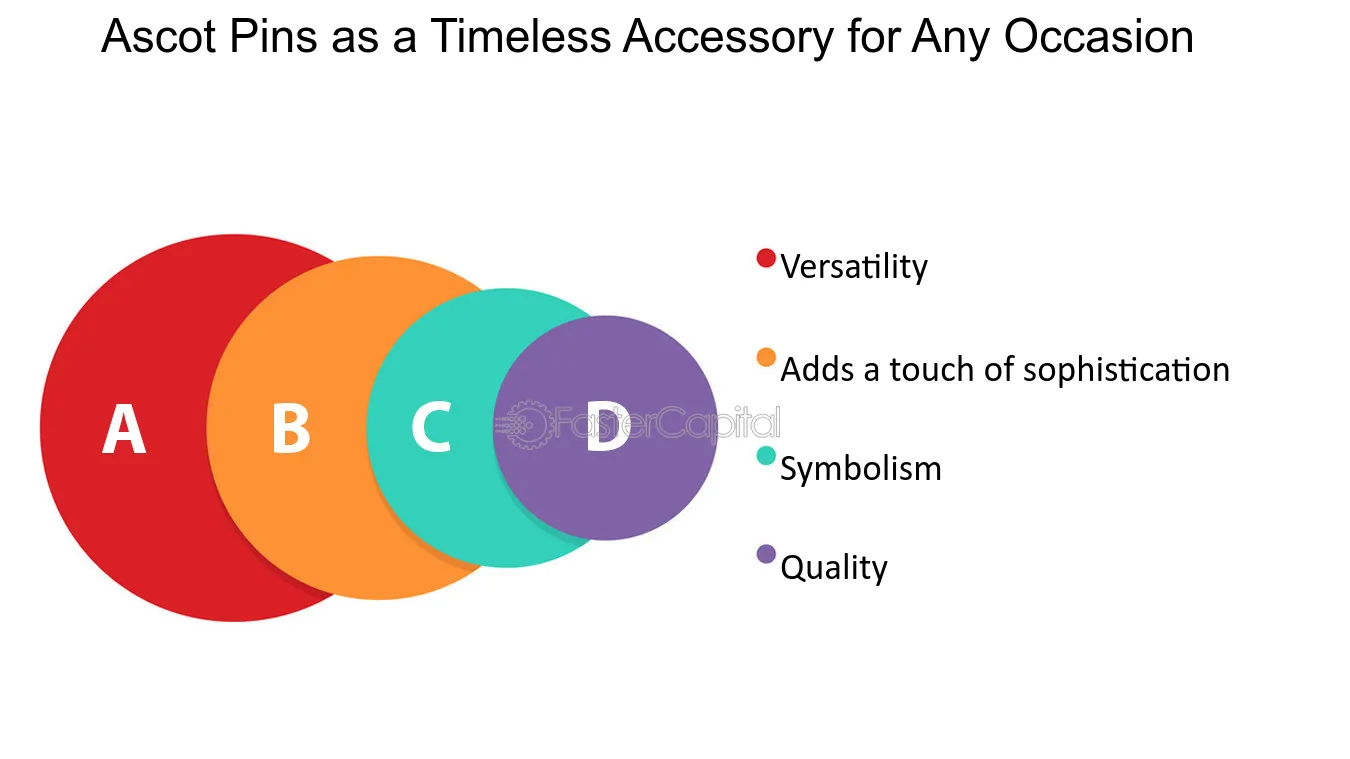 Ascot Pins as a Timeless Accessory for Any Occasion

A

B

C

D

FasterCapital

Versatility

Adds a touch of sophistication

Symbolism

Quality